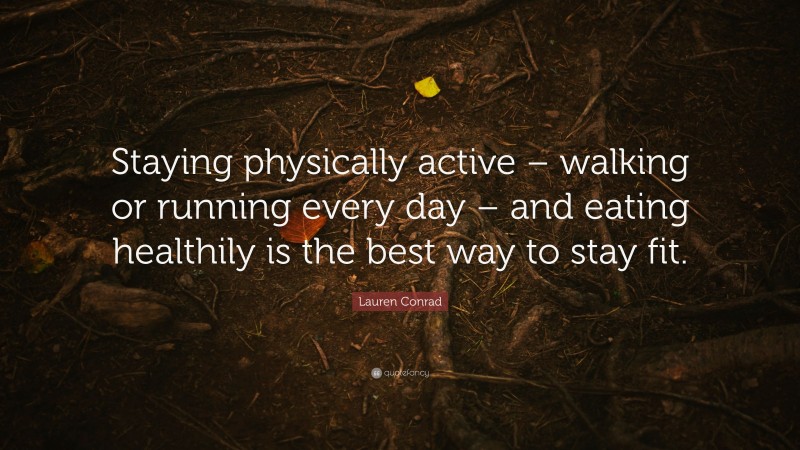 Staying physically active – walking or running every day – and eating healthily is the best way to stay fit.

Lauren Conrad

quotefancy